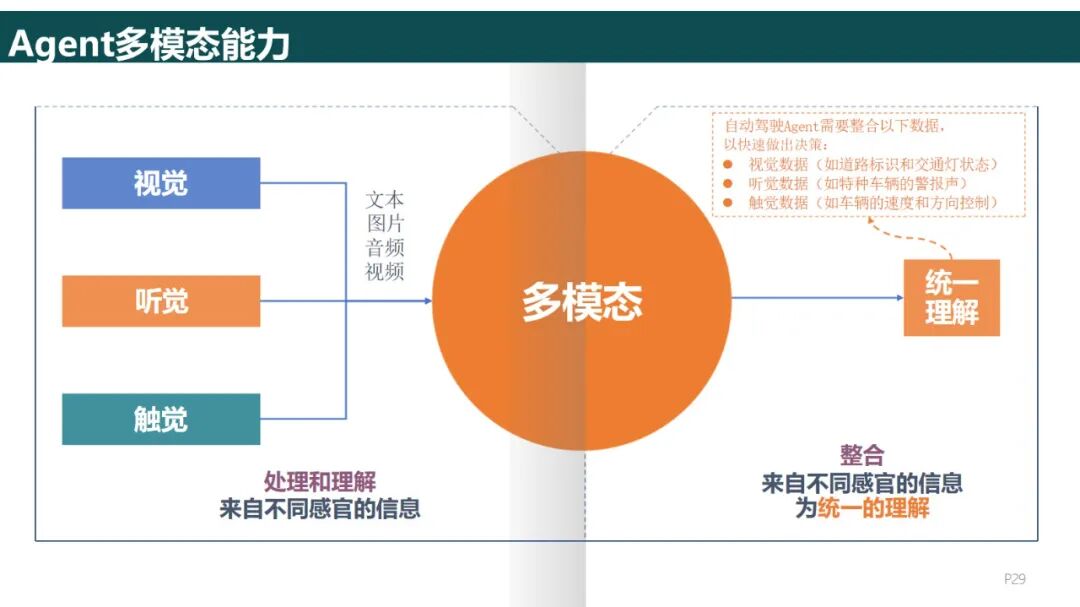 Agent多模态能力

视觉

听觉

触觉

文本
图片
音频
视频

多模态

自动驾驶Agent需要整合以下数据，以快速做出决策：
● 视觉数据（如道路标识和交通灯状态）
● 听觉数据（如特种车辆的警报声）
● 触觉数据（如车辆的速度和方向控制）

统一理解

处理和理解
来自不同感官的信息

整合
来自不同感官的信息
为统一的理解

P29